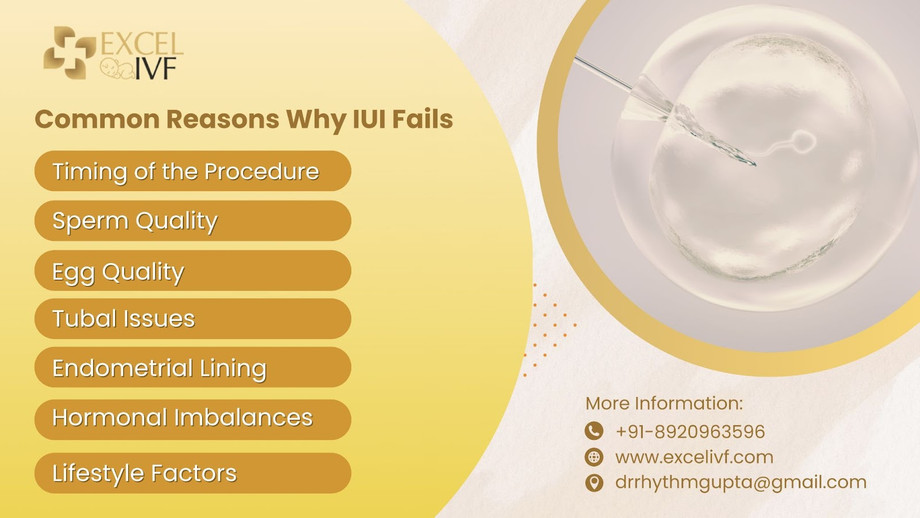 EXCEL IVF

Common Reasons Why IUI Fails

Timing of the Procedure

Sperm Quality

Egg Quality

Tubal Issues

Endometrial Lining

Hormonal Imbalances

Lifestyle Factors

More Information:

+91-8920963596

www.excelivf.com

drrhythmgupta@gmail.com